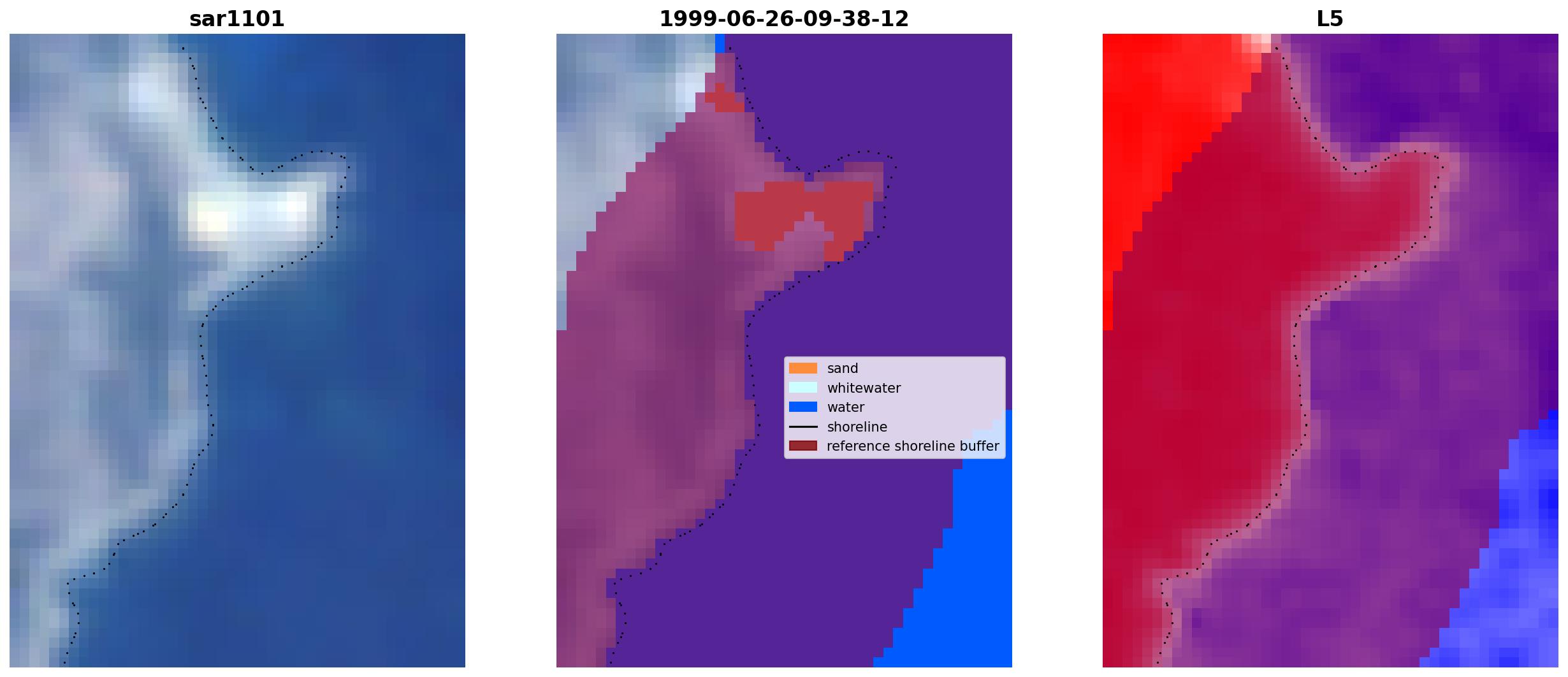 sar1101

1999-06-26-09-38-12

sand
whitewater
water
shoreline
reference shoreline buffer

L5